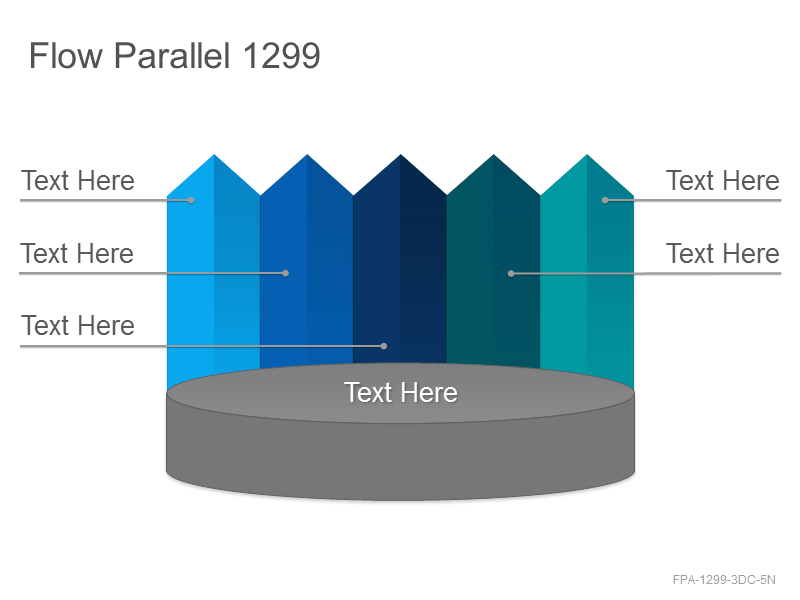 Flow Parallel 1299

Text Here

Text Here

Text Here

Text Here

Text Here

Text Here

FPA-1299-3DC-5N